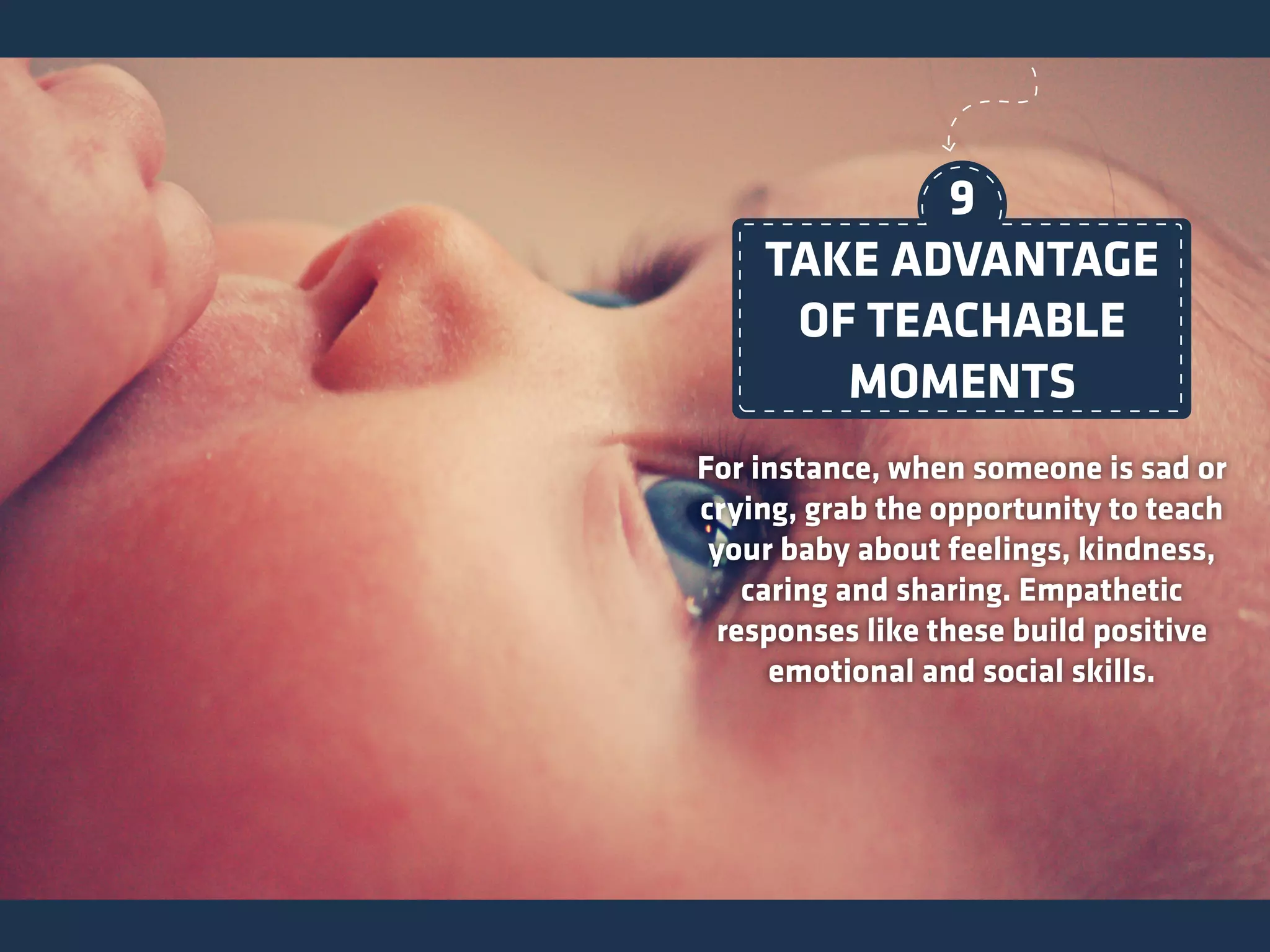 9

TAKE ADVANTAGE OF TEACHABLE MOMENTS

For instance, when someone is sad or crying, grab the opportunity to teach your baby about feelings, kindness, caring and sharing. Empathetic responses like these build positive emotional and social skills.